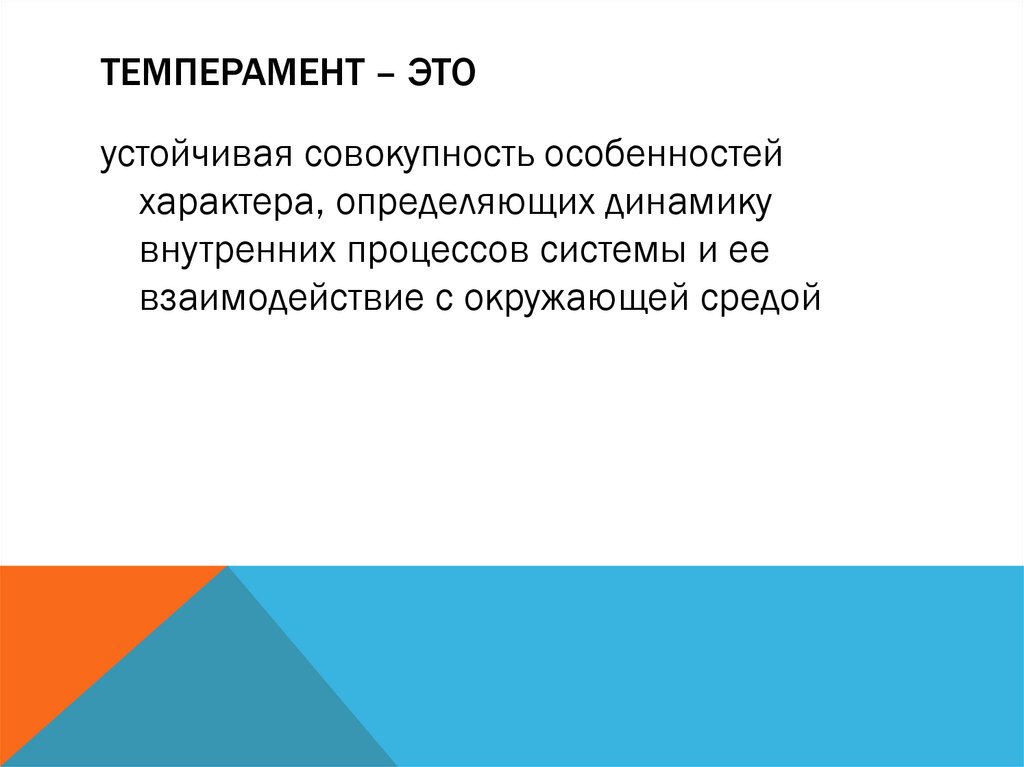 ТЕМПЕРАМЕНТ – ЭТО

устойчивая совокупность особенностей характера, определяющих динамику внутренних процессов системы и ее взаимодействие с окружающей средой